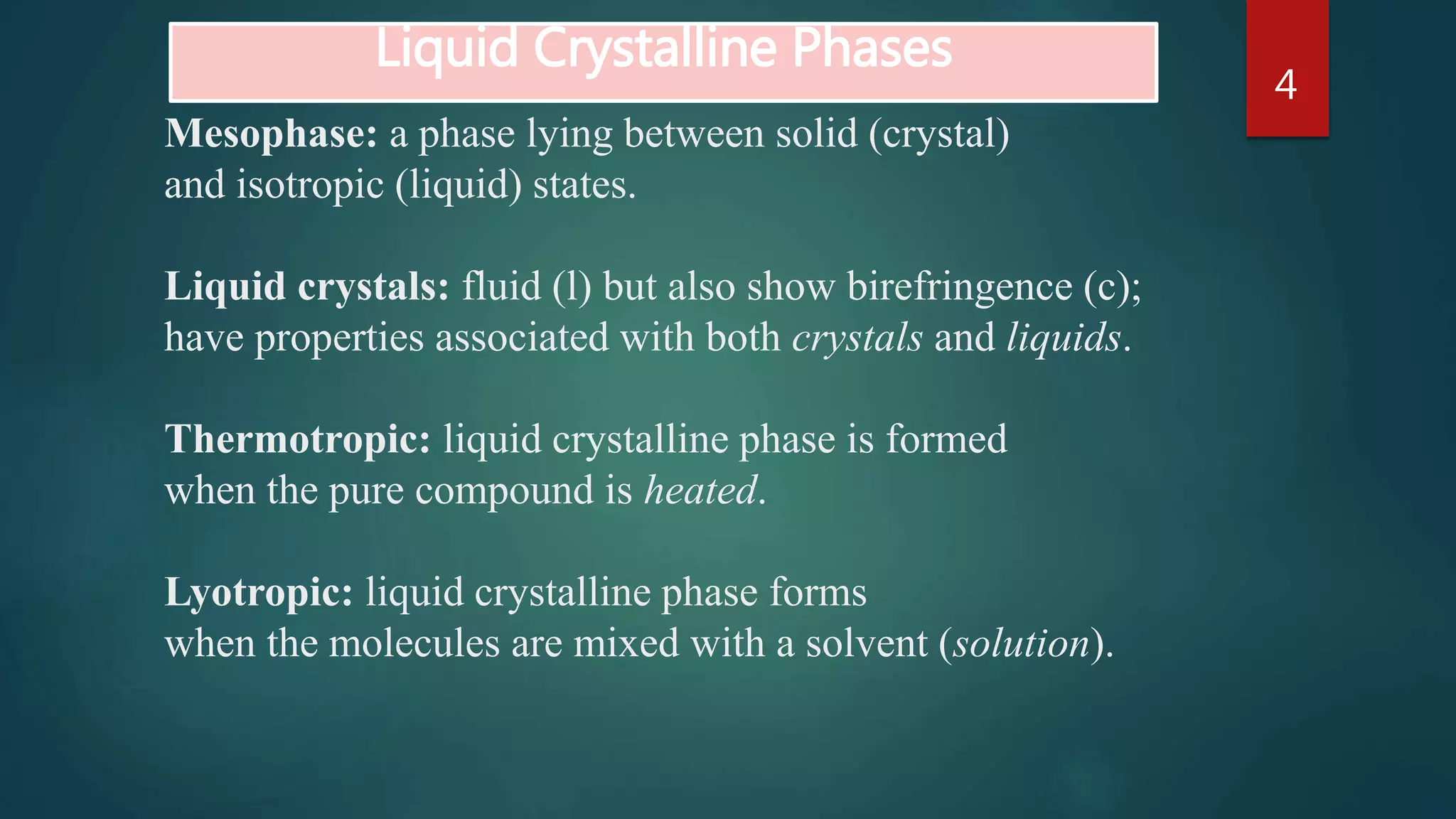 Liquid Crystalline Phases

4

Mesophase: a phase lying between solid (crystal) and isotropic (liquid) states.

Liquid crystals: fluid (l) but also show birefringence (c); have properties associated with both crystals and liquids.

Thermotropic: liquid crystalline phase is formed when the pure compound is heated.

Lyotropic: liquid crystalline phase forms when the molecules are mixed with a solvent (solution).